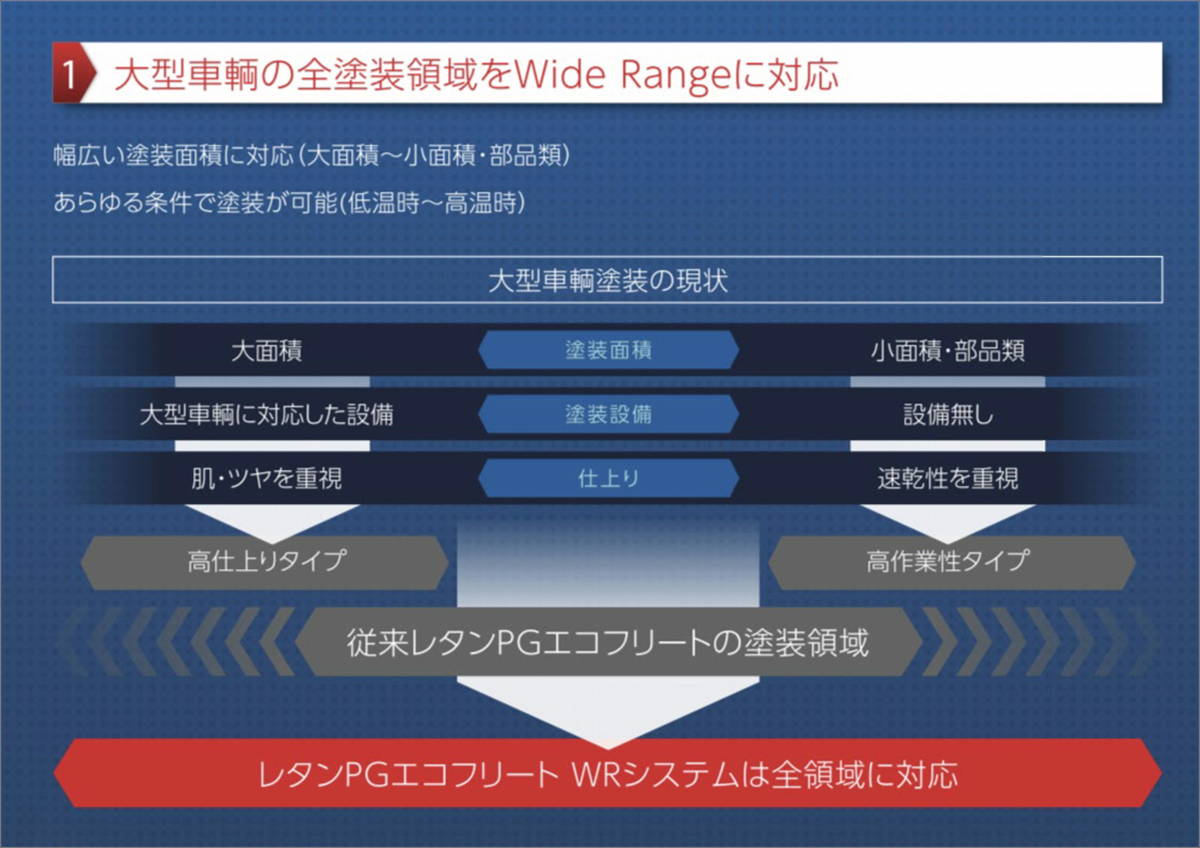 1 大型車輌の全塗装領域をWide Rangeに対応

幅広い塗装面積に対応（大面積～小面積・部品類）

あらゆる条件で塗装が可能(低温時～高温時)

大型車輌塗装の現状

大面積 塗装面積 小面積・部品類

大型車輌に対応した設備 塗装設備 設備無し

肌・ツヤを重視 仕上り 速乾性を重視

高仕上りタイプ

高作業性タイプ

従来レタンPGエコフリートの塗装領域

レタンPGエコフリート WRシステムは全領域に対応